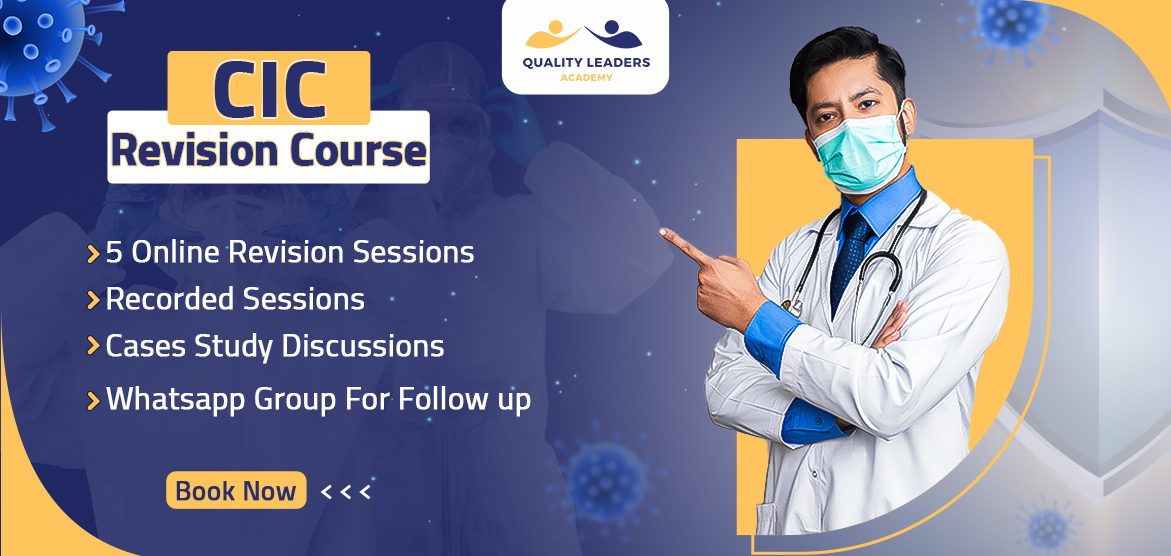 QUALITY LEADERS
ACADEMY

CIC
Revision Course

> 5 Online Revision Sessions
> Recorded Sessions
> Cases Study Discussions
> Whatsapp Group For Follow up

Book Now <<<